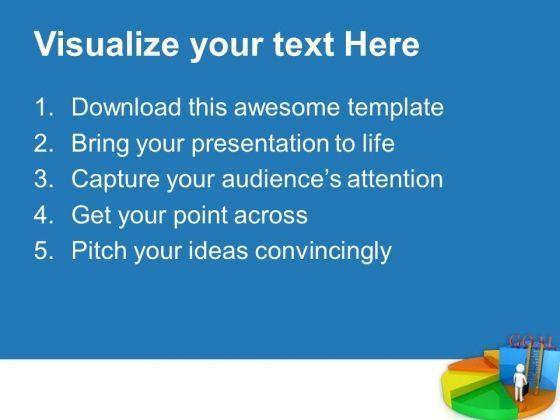 Visualize your text Here

1. Download this awesome template
2. Bring your presentation to life
3. Capture your audience's attention
4. Get your point across
5. Pitch your ideas convincingly

GOAL